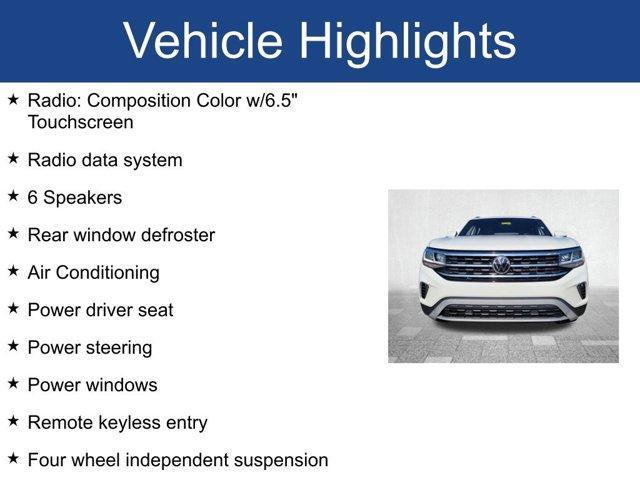 Vehicle Highlights

★ Radio: Composition Color w/6.5" Touchscreen

★ Radio data system

★ 6 Speakers

★ Rear window defroster

★ Air Conditioning

★ Power driver seat

★ Power steering

★ Power windows

★ Remote keyless entry

★ Four wheel independent suspension